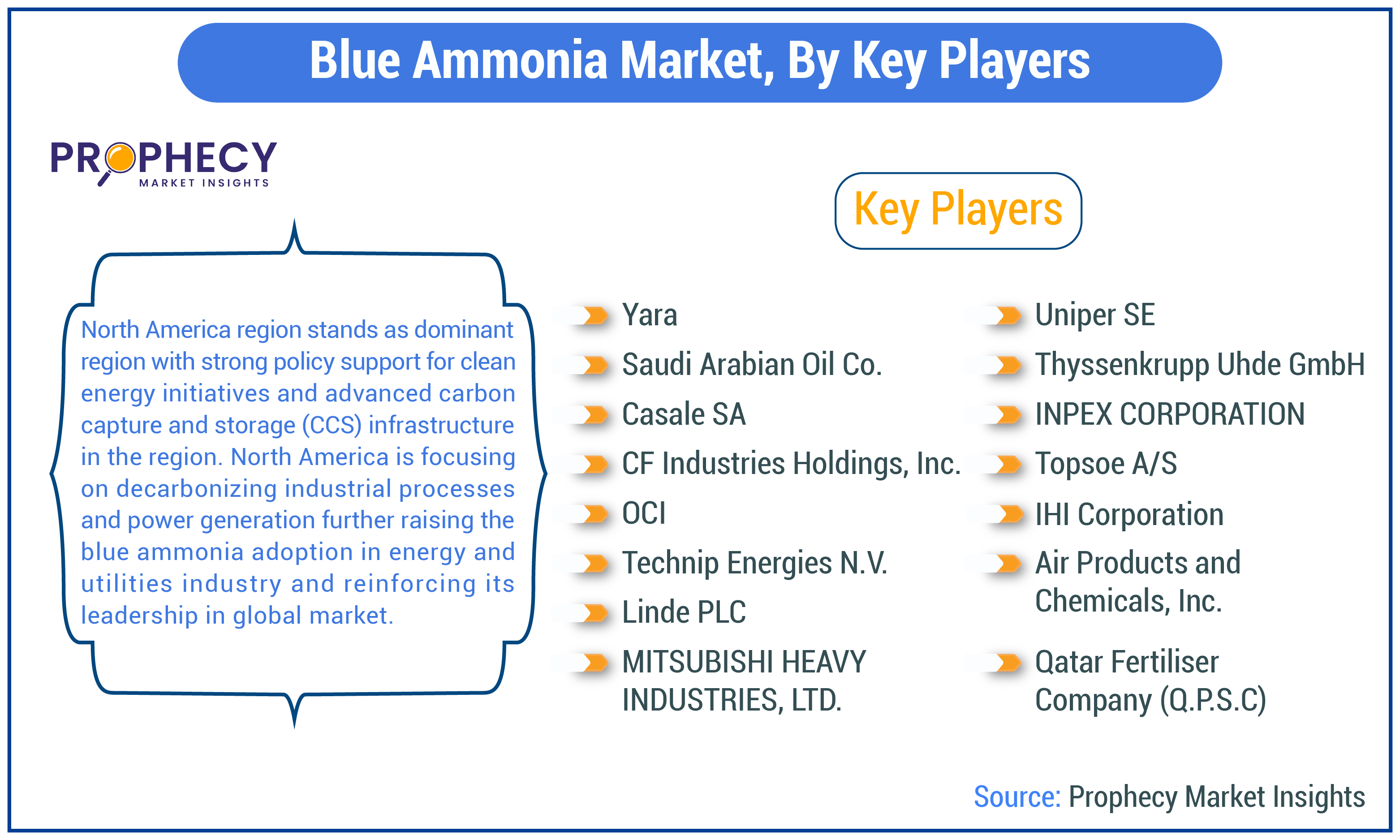 Blue Ammonia Market, By Key Players

PROPHECY
MARKET INSIGHTS

North America region stands as dominant region with strong policy support for clean energy initiatives and advanced carbon capture and storage (CCS) infrastructure in the region. North America is focusing on decarbonizing industrial processes and power generation further raising the blue ammonia adoption in energy and utilities industry and reinforcing its leadership in global market.

Key Players

Yara
Saudi Arabian Oil Co.
Casale SA
CF Industries Holdings, Inc.
OCI
Technip Energies N.V.
Linde PLC
MITSUBISHI HEAVY INDUSTRIES, LTD.

Uniper SE
Thyssenkrupp Uhde GmbH
INPEX CORPORATION
Topsoe A/S
IHI Corporation
Air Products and Chemicals, Inc.
Qatar Fertiliser Company (Q.P.S.C)

Source: Prophecy Market Insights